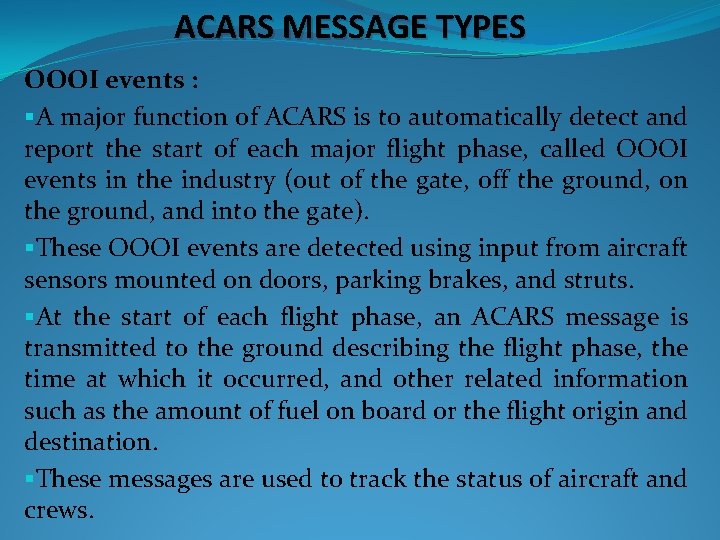 ACARS MESSAGE TYPES

OOOI events :

▪A major function of ACARS is to automatically detect and report the start of each major flight phase, called OOOI events in the industry (out of the gate, off the ground, on the ground, and into the gate).

▪These OOOI events are detected using input from aircraft sensors mounted on doors, parking brakes, and struts.

▪At the start of each flight phase, an ACARS message is transmitted to the ground describing the flight phase, the time at which it occurred, and other related information such as the amount of fuel on board or the flight origin and destination.

▪These messages are used to track the status of aircraft and crews.